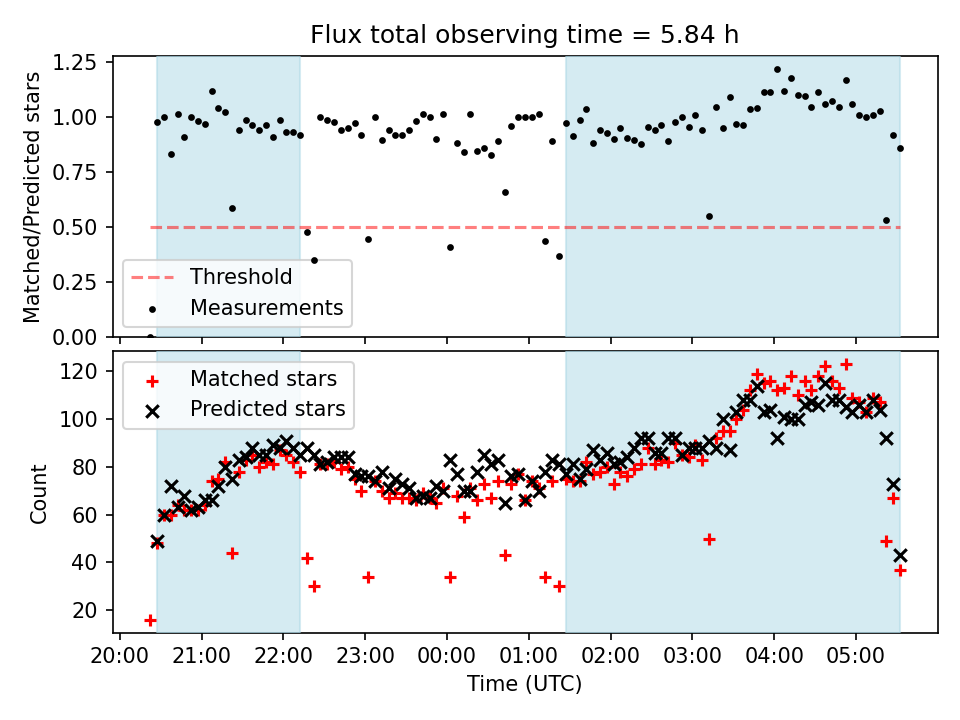 Flux total observing time = 5.84 h

Matched/Predicted stars

1.25
1.00
0.75
0.50
0.25
0.00

Threshold
Measurements

Count

120
100
80
60
40
20

Matched stars
Predicted stars

20:00 21:00 22:00 23:00 00:00 01:00 02:00 03:00 04:00 05:00

Time (UTC)